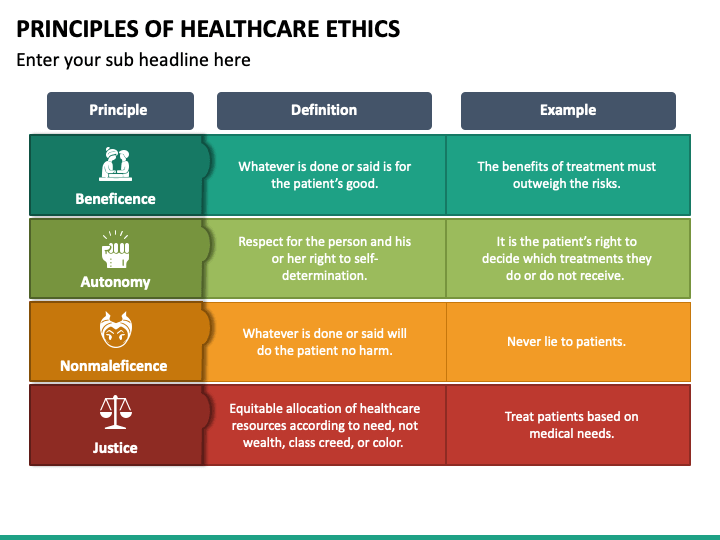 PRINCIPLES OF HEALTHCARE ETHICS

Enter your sub headline here

| Principle | Definition | Example |
|---|---|---|
| Beneficence | Whatever is done or said is for the patient's good. | The benefits of treatment must outweigh the risks. |
| Autonomy | Respect for the person and his or her right to self-determination. | It is the patient's right to decide which treatments they do or do not receive. |
| Nonmaleficence | Whatever is done or said will do the patient no harm. | Never lie to patients. |
| Justice | Equitable allocation of healthcare resources according to need, not wealth, class creed, or color. | Treat patients based on medical needs. |